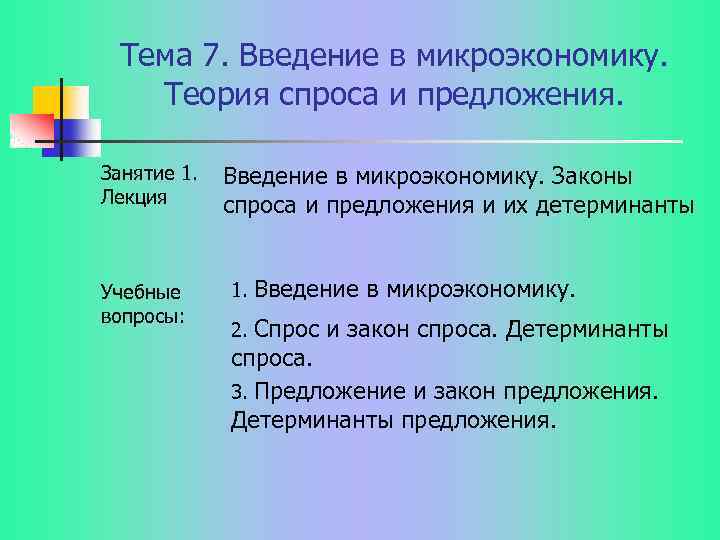 Тема 7. Введение в микроэкономику. Теория спроса и предложения.

Занятие 1. Лекция

Введение в микроэкономику. Законы спроса и предложения и их детерминанты

Учебные вопросы:

1. Введение в микроэкономику.

2. Спрос и закон спроса. Детерминанты спроса.

3. Предложение и закон предложения. Детерминанты предложения.